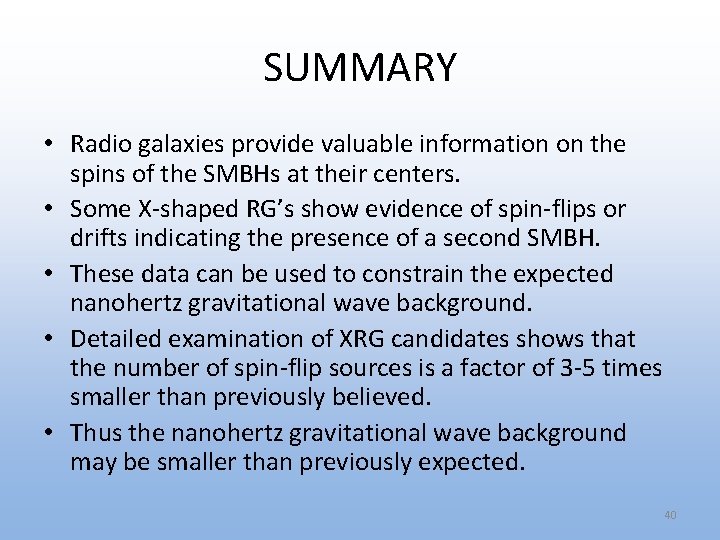 SUMMARY

• Radio galaxies provide valuable information on the spins of the SMBHs at their centers.
• Some X-shaped RG's show evidence of spin-flips or drifts indicating the presence of a second SMBH.
• These data can be used to constrain the expected nanohertz gravitational wave background.
• Detailed examination of XRG candidates shows that the number of spin-flip sources is a factor of 3-5 times smaller than previously believed.
• Thus the nanohertz gravitational wave background may be smaller than previously expected.

40